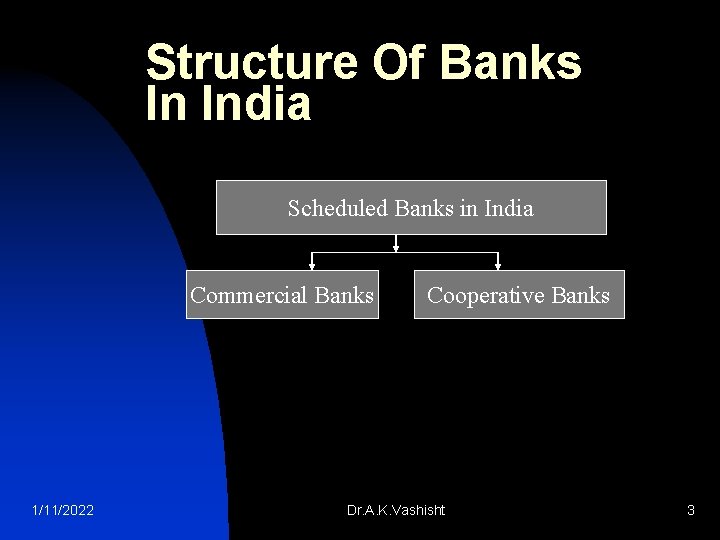 Structure Of Banks In India

Scheduled Banks in India

Commercial Banks

Cooperative Banks

1/11/2022

Dr.A.K.Vashisht

3